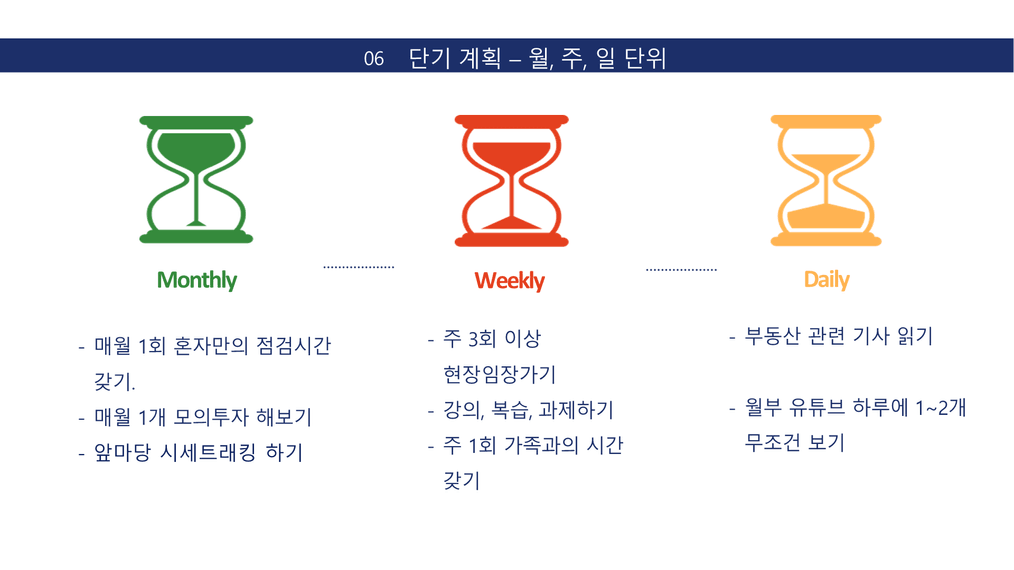 06 단기 계획 – 월, 주, 일 단위

Monthly

- 매월 1회 혼자만의 점검시간 갖기.
- 매월 1개 모의투자 해보기
- 앞마당 시세트래킹 하기

Weekly

- 주 3회 이상 현장임장가기
- 강의, 복습, 과제하기
- 주 1회 가족과의 시간 갖기

Daily

- 부동산 관련 기사 읽기

- 월부 유튜브 하루에 1~2개 무조건 보기